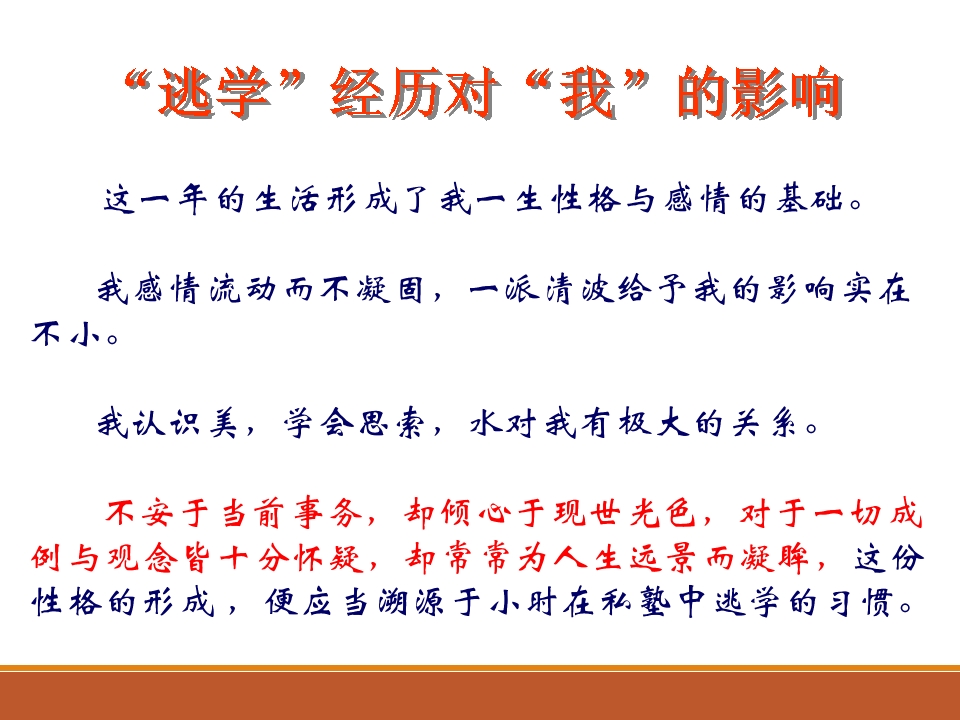 “逃学”经历对“我”的影响

这一年的生活形成了我一生性格与感情的基础。

我感情流动而不凝固，一派清波给予我的影响实在不小。

我认识美，学会思索，水对我有极大的关系。

不安于当前事务，却倾心于现世光色，对于一切成例与观念皆十分怀疑，却常常为人生远景而凝眸，这份性格的形成，便应当溯源于小时在私塾中逃学的习惯。